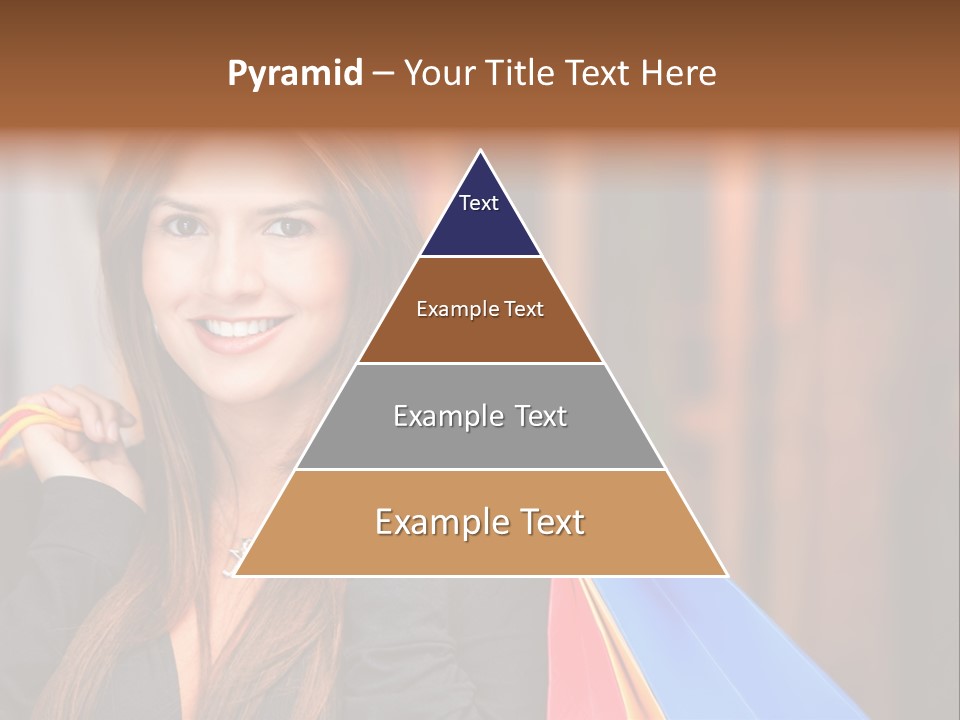 Pyramid – Your Title Text Here

Text

Example Text

Example Text

Example Text